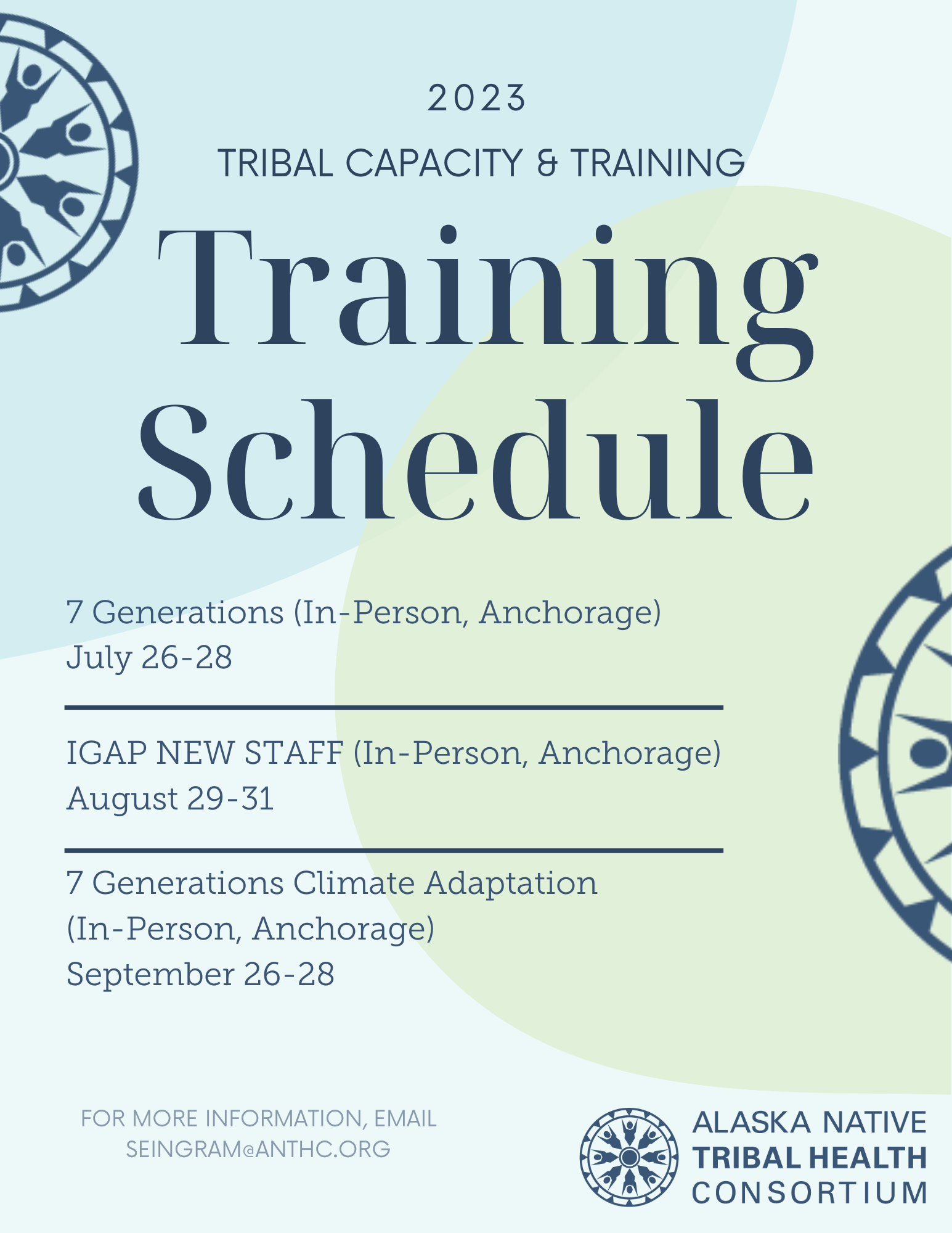 2023

TRIBAL CAPACITY & TRAINING

Training Schedule

7 Generations (In-Person, Anchorage)
July 26-28

IGAP NEW STAFF (In-Person, Anchorage)
August 29-31

7 Generations Climate Adaptation
(In-Person, Anchorage)
September 26-28

FOR MORE INFORMATION, EMAIL
SEINGRAM@ANTHC.ORG

ALASKA NATIVE
TRIBAL HEALTH
CONSORTIUM